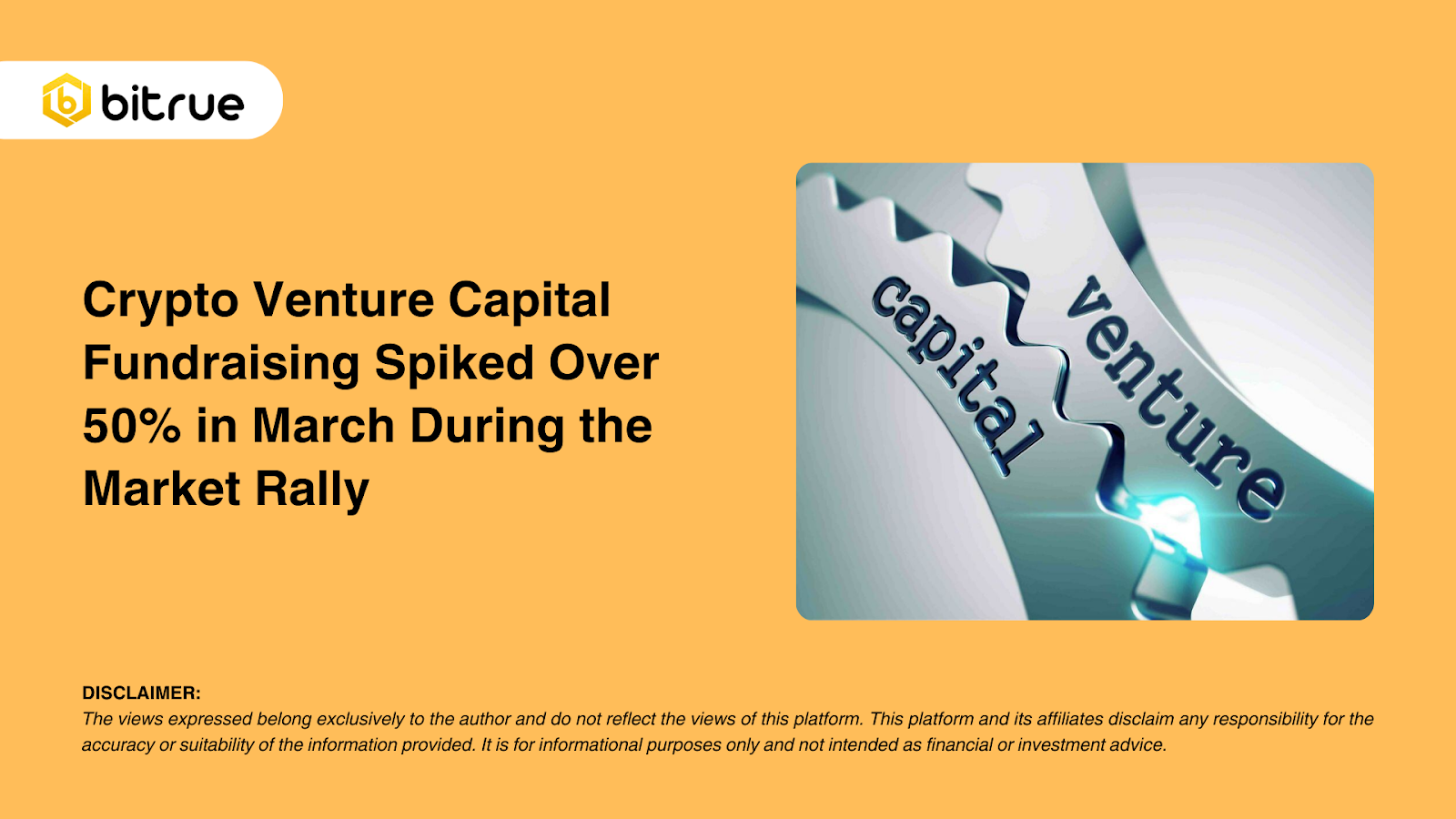 bitrue

Crypto Venture Capital Fundraising Spiked Over 50% in March During the Market Rally

capital

venture

DISCLAIMER:
The views expressed belong exclusively to the author and do not reflect the views of this platform. This platform and its affiliates disclaim any responsibility for the accuracy or suitability of the information provided. It is for informational purposes only and not intended as financial or investment advice.